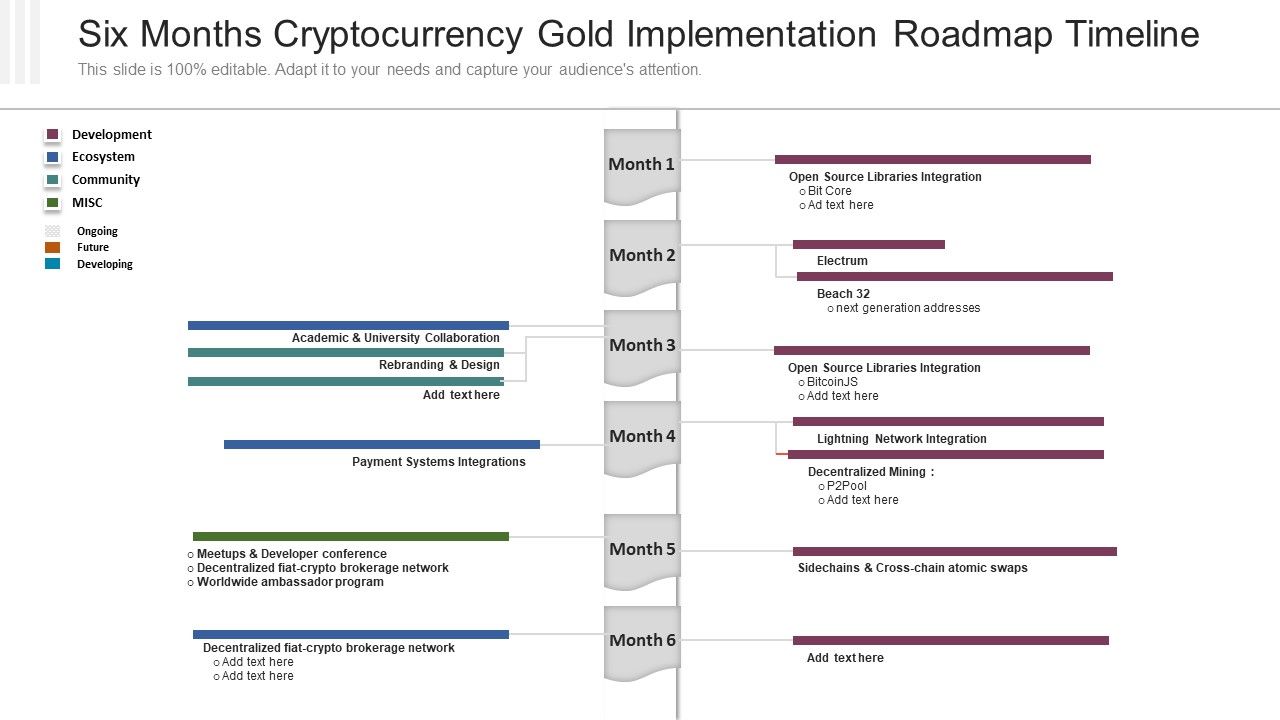 Six Months Cryptocurrency Gold Implementation Roadmap Timeline

This slide is 100% editable. Adapt it to your needs and capture your audience's attention.

Development
Ecosystem
Community
MISC

Ongoing
Future
Developing

Month 1

Open Source Libraries Integration
o Bit Core
o Ad text here

Month 2

Electrum

Beach 32
o next generation addresses

Academic & University Collaboration
Rebranding & Design
Add text here

Month 3

Open Source Libraries Integration
o BitcoinJS
o Add text here

Payment Systems Integrations

Month 4

Lightning Network Integration

Decentralized Mining :
o P2Pool
o Add text here

o Meetups & Developer conference
o Decentralized fiat-crypto brokerage network
o Worldwide ambassador program

Month 5

Sidechains & Cross-chain atomic swaps

Decentralized fiat-crypto brokerage network
o Add text here
o Add text here

Month 6

Add text here